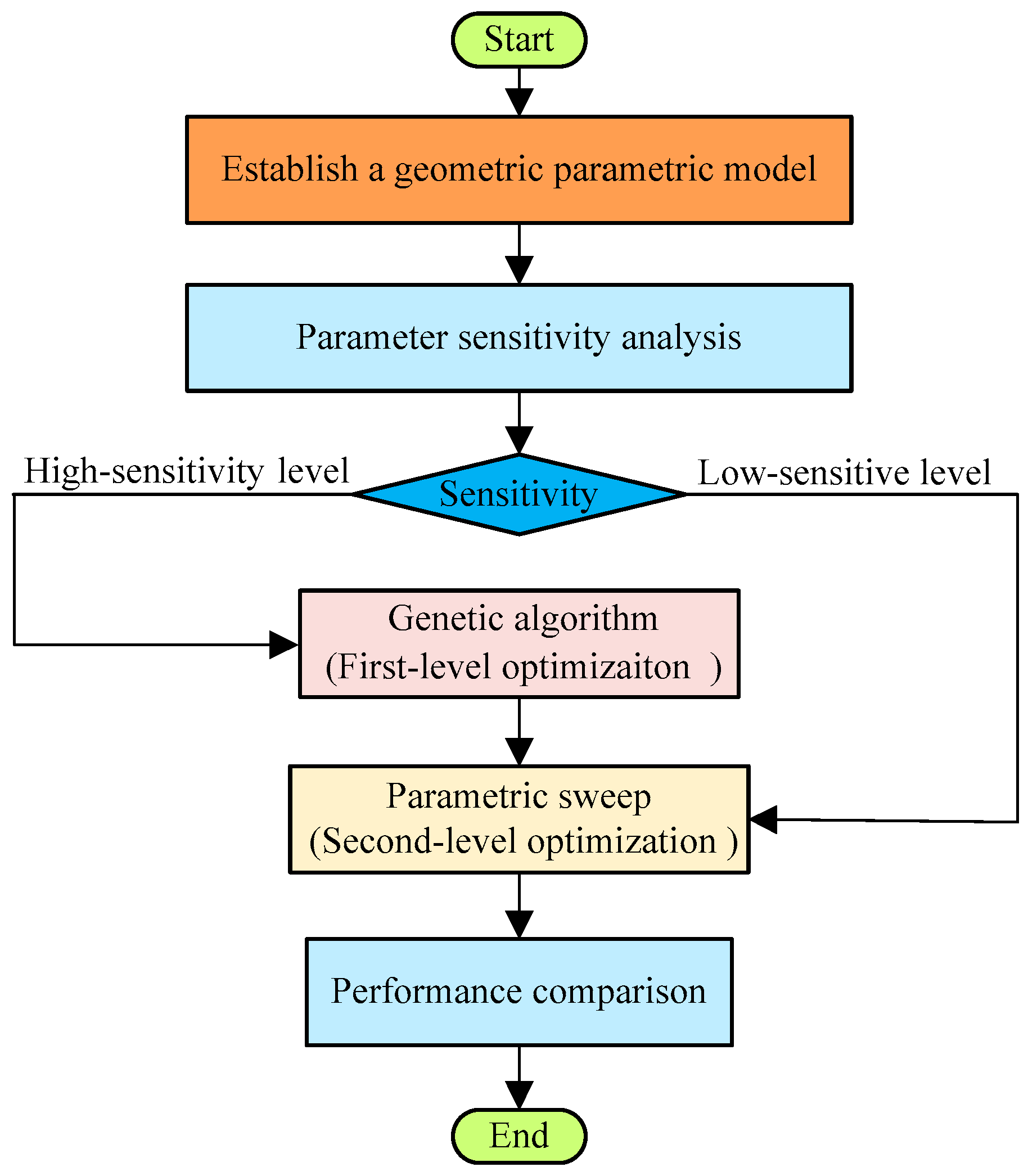 Start

Establish a geometric parametric model

Parameter sensitivity analysis

High-sensitivity level

Sensitivity

Low-sensitive level

Genetic algorithm
(First-level optimizaiton )

Parametric sweep
(Second-level optimization )

Performance comparison

End